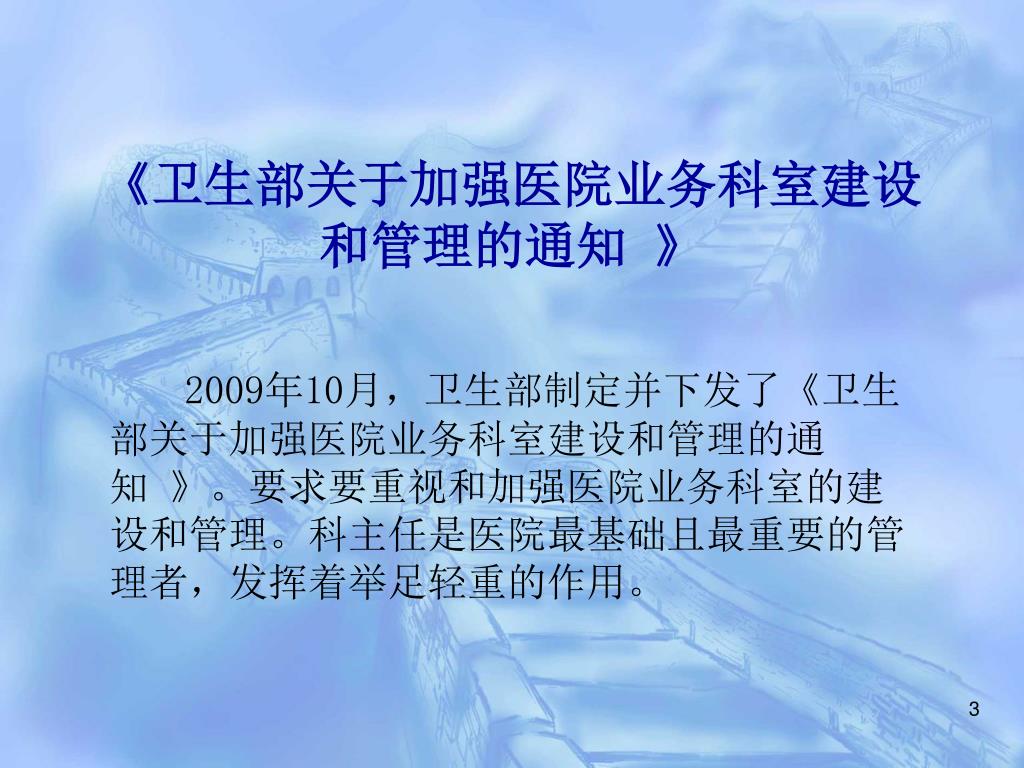 《卫生部关于加强医院业务科室建设和管理的通知 》

2009年10月，卫生部制定并下发了《卫生部关于加强医院业务科室建设和管理的通知 》。要求要重视和加强医院业务科室的建设和管理。科主任是医院最基础且最重要的管理者，发挥着举足轻重的作用。

3